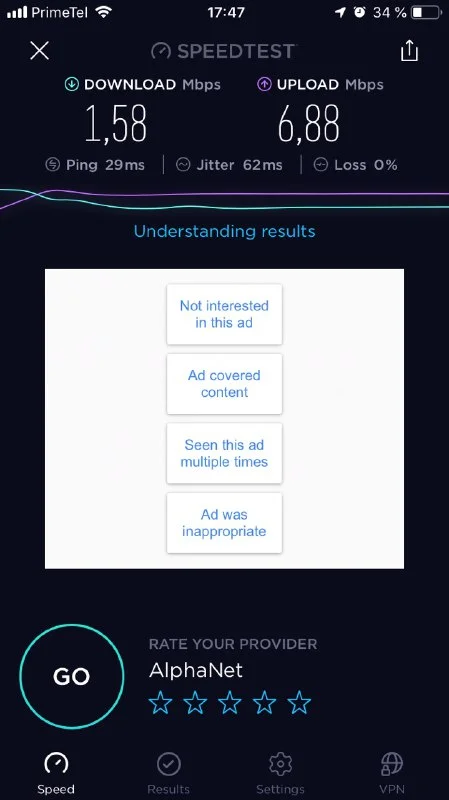 PrimeTel 17:47 34 %

SPEEDTEST

DOWNLOAD Mbps
1,58

UPLOAD Mbps
6,88

Ping 29ms | Jitter 62ms | Loss 0%

Understanding results

Not interested in this ad

Ad covered content

Seen this ad multiple times

Ad was inappropriate

GO

RATE YOUR PROVIDER
AlphaNet

Speed
Results
Settings
VPN